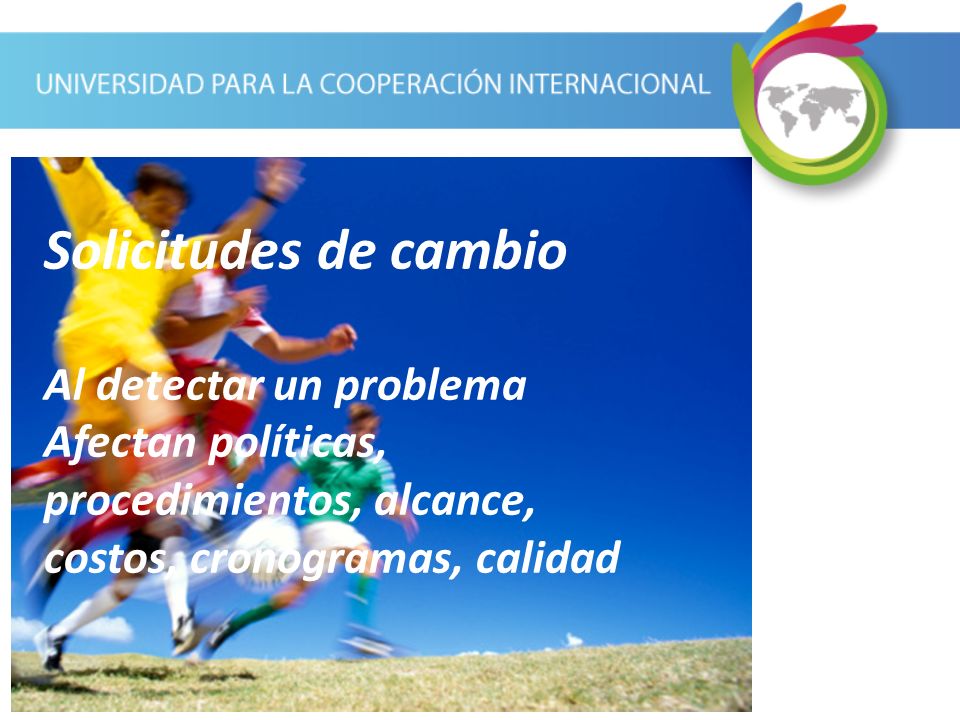 UNIVERSIDAD PARA LA COOPERACIÓN INTERNACIONAL

Solicitudes de cambio

Al detectar un problema
Afectan políticas, procedimientos, alcance, costos, cronogramas, calidad